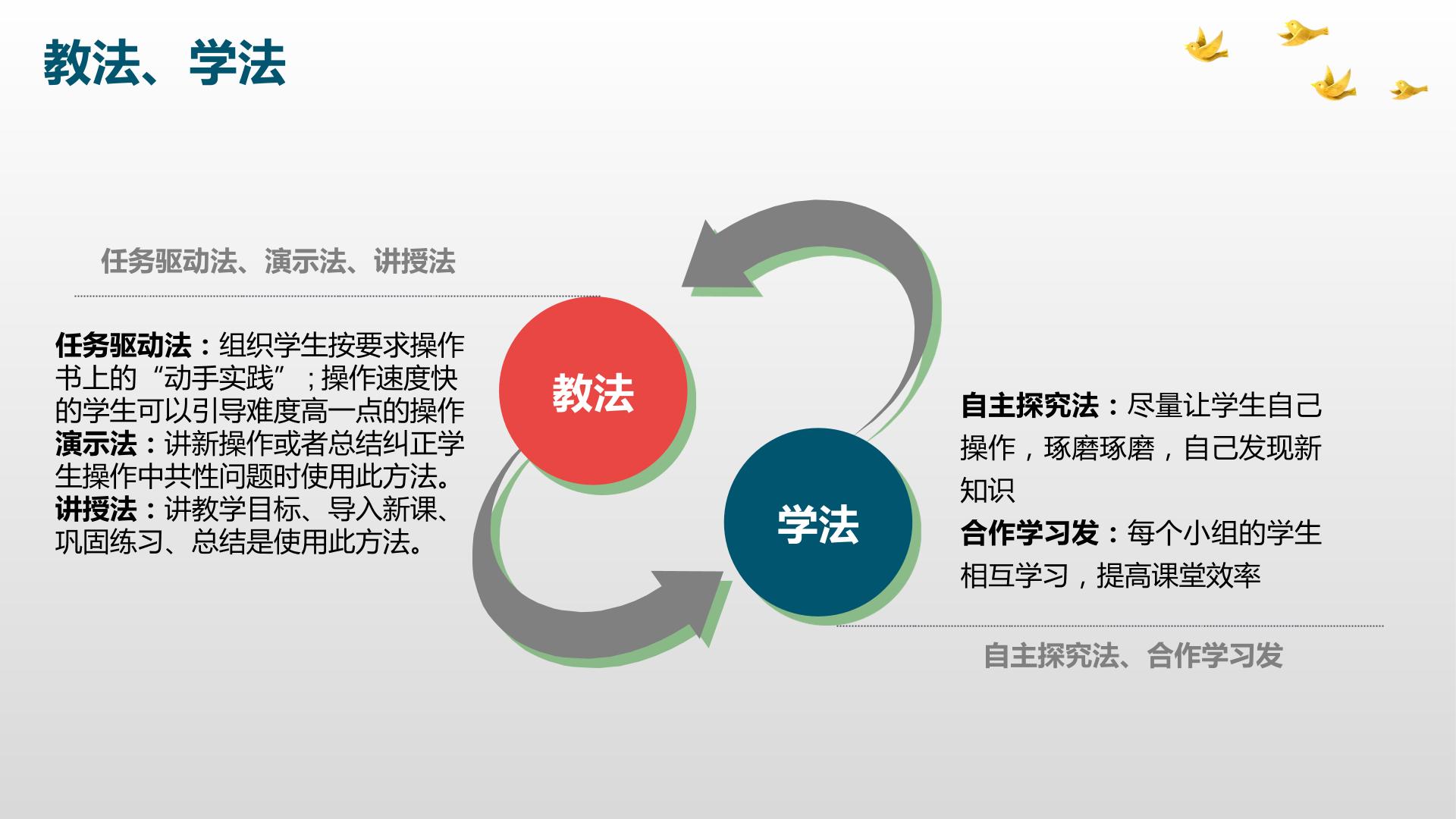 教法、学法

任务驱动法、演示法、讲授法

任务驱动法：组织学生按要求操作书上的“动手实践”；操作速度快的学生可以引导难度高一点的操作
演示法：讲新操作或者总结纠正学生操作中共性问题时使用此方法。
讲授法：讲教学目标、导入新课、巩固练习、总结是使用此方法。

教法

学法

自主探究法：尽量让学生自己操作，琢磨琢磨，自己发现新知识
合作学习发：每个小组的学生相互学习，提高课堂效率

自主探究法、合作学习发